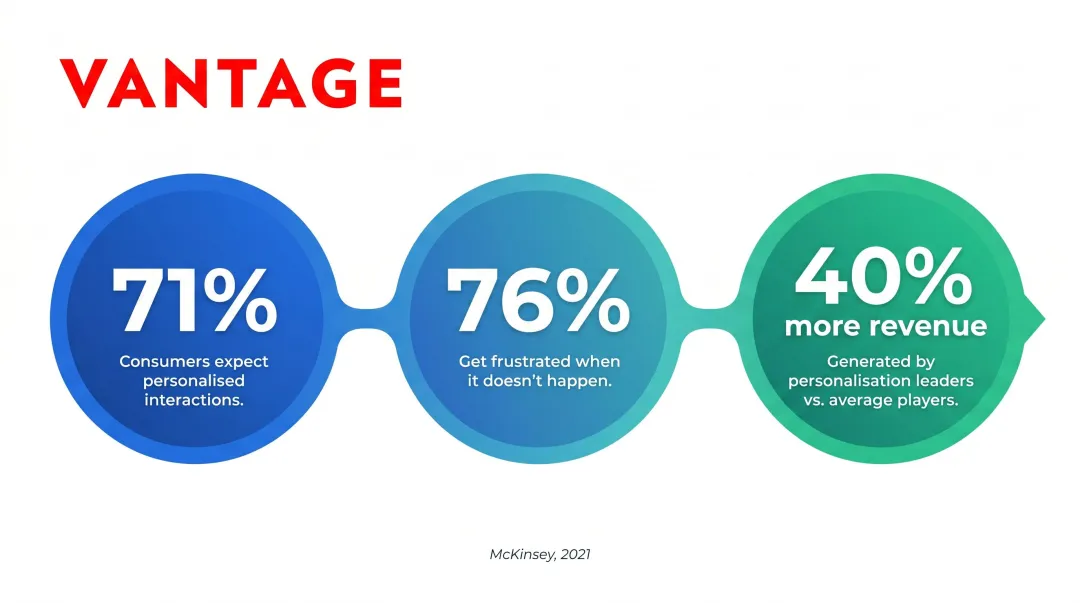 VANTAGE

71%
Consumers expect personalised interactions.

76%
Get frustrated when it doesn't happen.

40%
more revenue
Generated by personalisation leaders vs. average players.

McKinsey, 2021